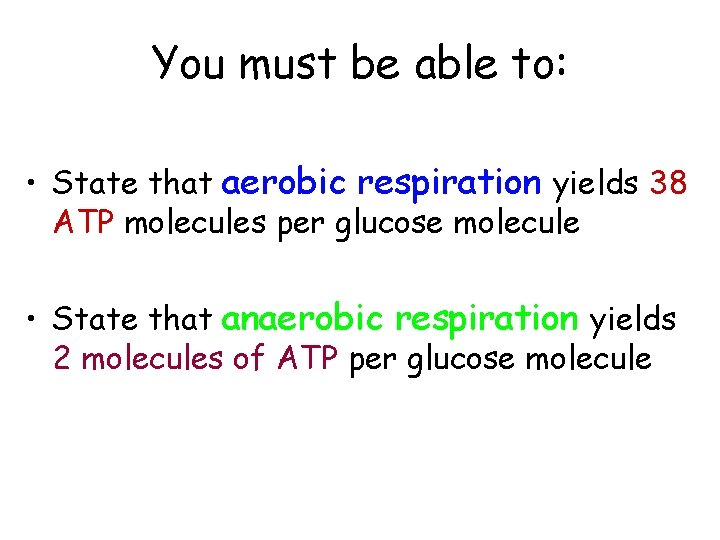 You must be able to:

• State that aerobic respiration yields 38 ATP molecules per glucose molecule

• State that anaerobic respiration yields 2 molecules of ATP per glucose molecule